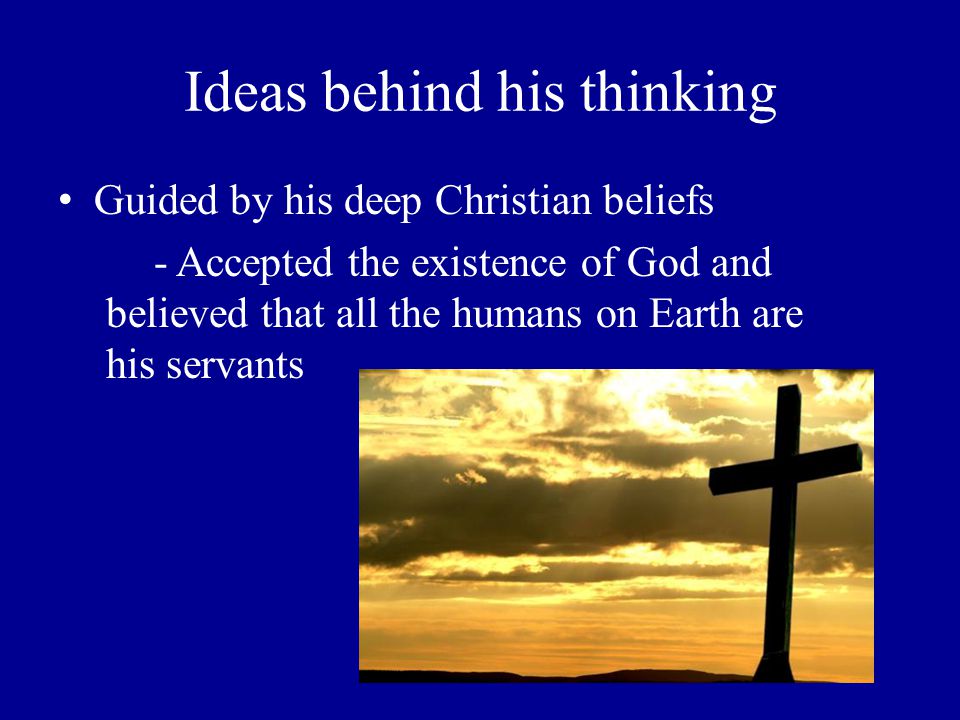 Ideas behind his thinking

• Guided by his deep Christian beliefs

- Accepted the existence of God and believed that all the humans on Earth are his servants